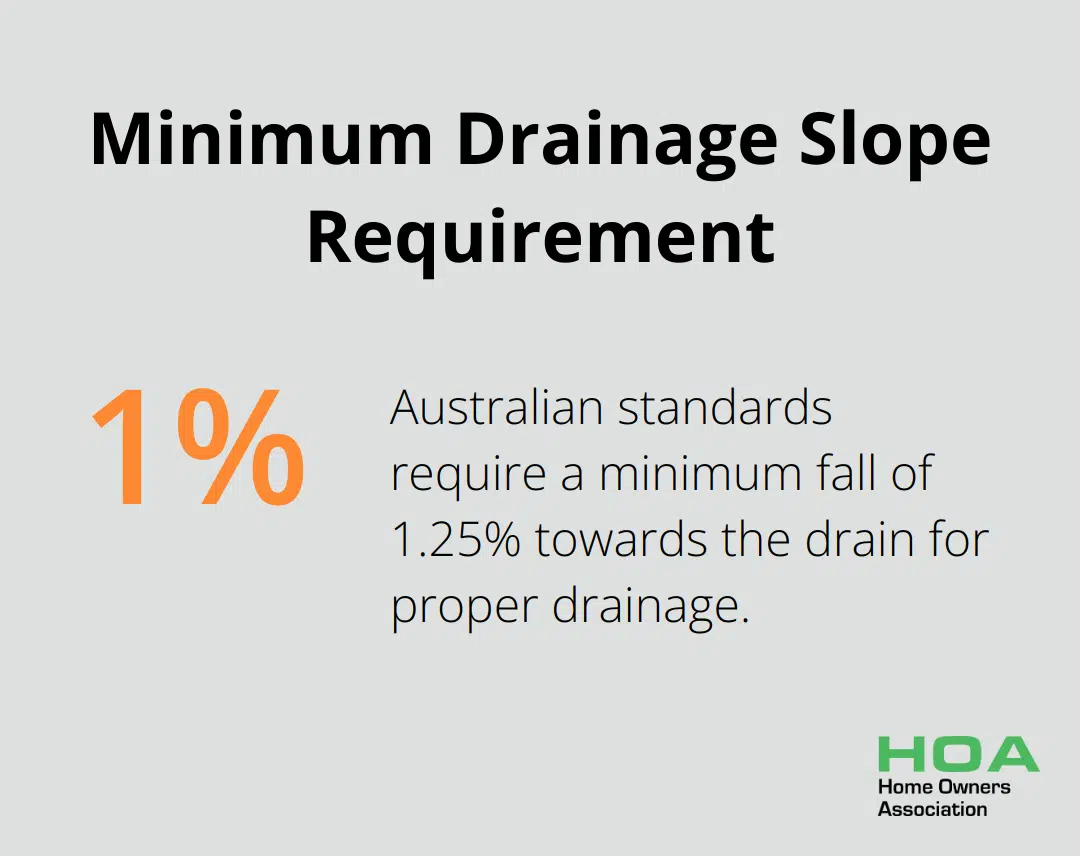 Minimum Drainage Slope Requirement

1%

Australian standards require a minimum fall of 1.25% towards the drain for proper drainage.

HOA
Home Owners Association